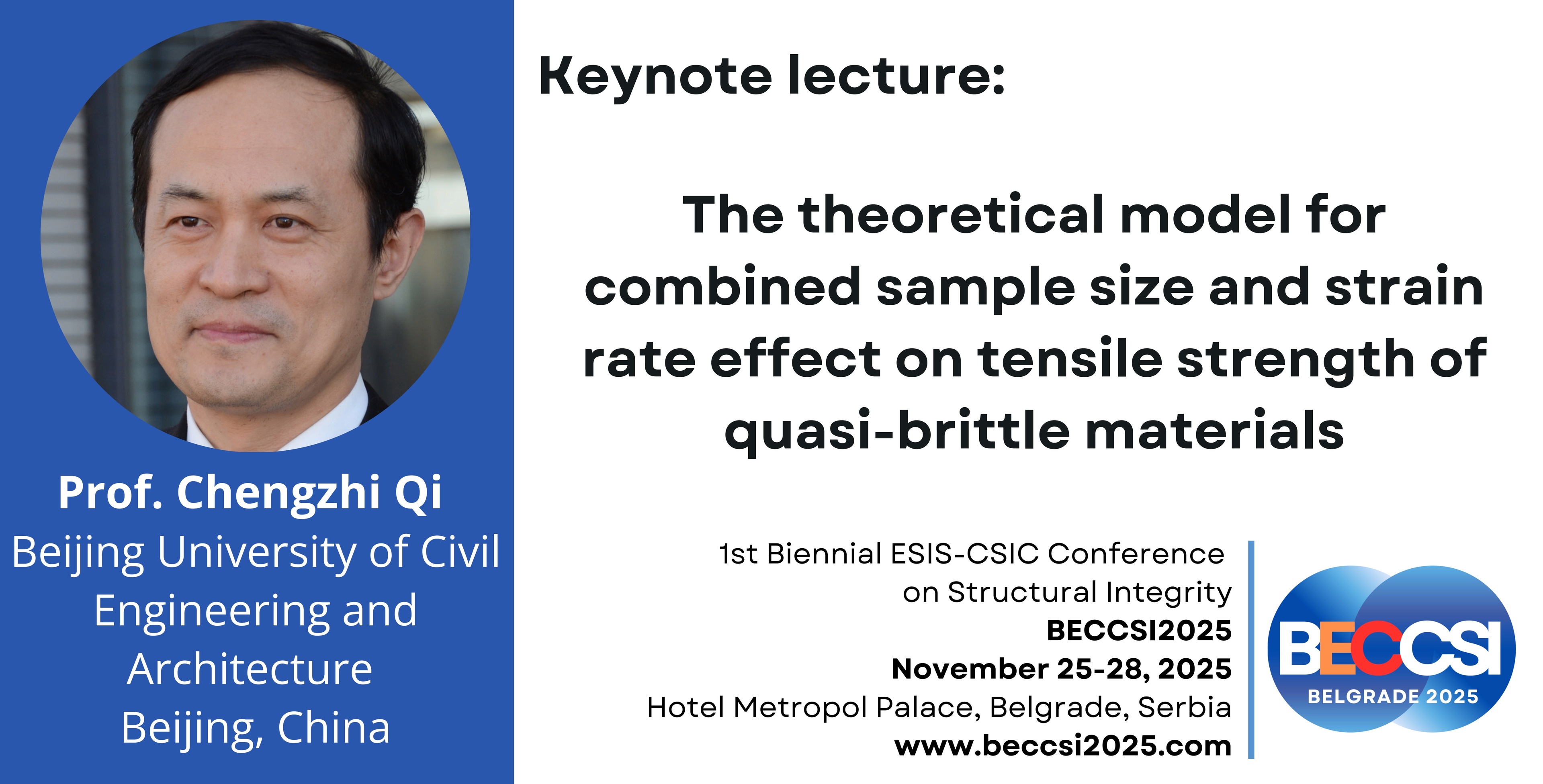 Prof. Chengzhi Qi
Beijing University of Civil Engineering and Architecture
Beijing, China

Keynote lecture:

The theoretical model for combined sample size and strain rate effect on tensile strength of quasi-brittle materials

1st Biennial ESIS-CSIC Conference on Structural Integrity
BECCSI2025
November 25-28, 2025
Hotel Metropol Palace, Belgrade, Serbia
www.beccsi2025.com

BECCSI
BELGRADE 2025